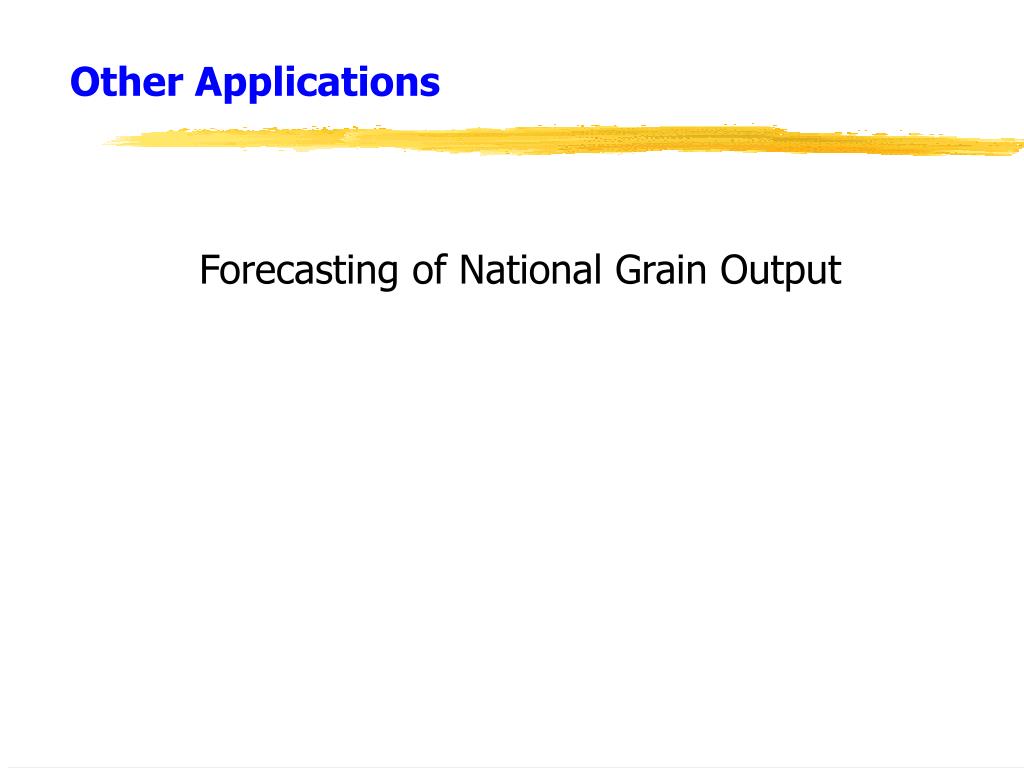 Other Applications

Forecasting of National Grain Output